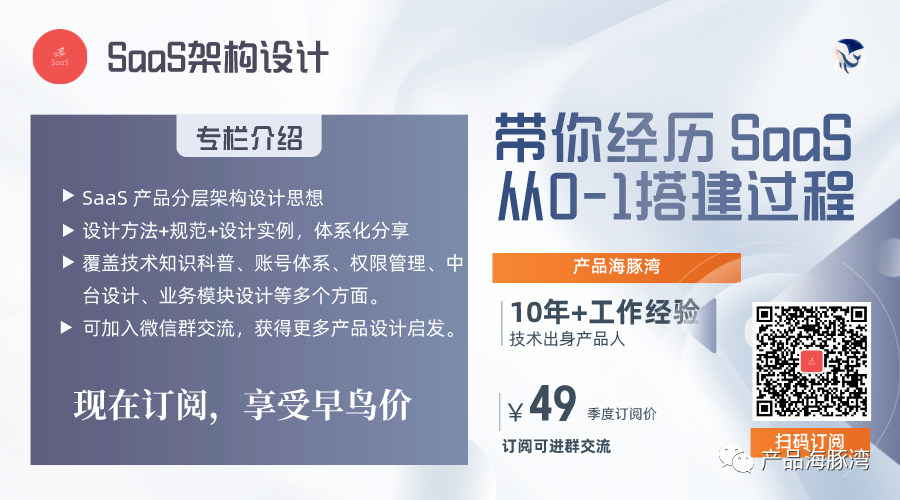 SaaS

SaaS架构设计

专栏介绍

▶ SaaS 产品分层架构设计思想

▶ 设计方法+规范+设计实例，体系化分享

▶ 覆盖技术知识科普、账号体系、权限管理、中台设计、业务模块设计等多个方面。

▶ 可加入微信群交流，获得更多产品设计启发。

现在订阅，享受早鸟价

带你经历 SaaS 从0-1搭建过程

产品海豚湾

10年+工作经验

技术出身产品人

¥49 季度订阅价

订阅可进群交流

扫码订阅

产品海豚湾